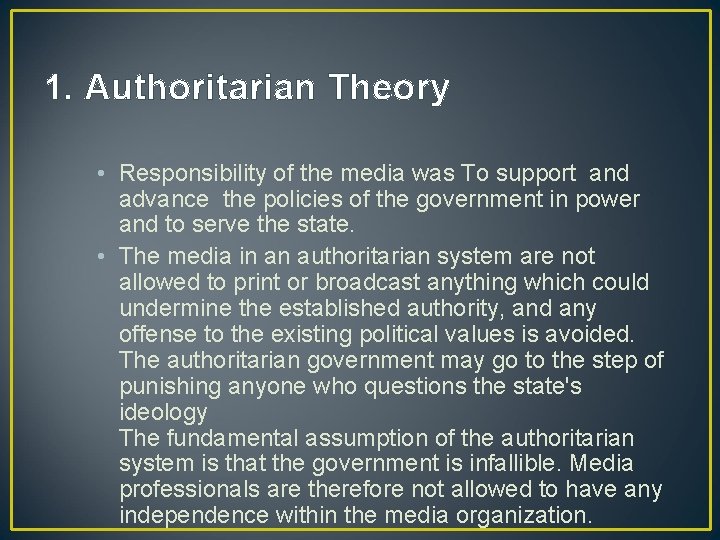 1. Authoritarian Theory

• Responsibility of the media was To support and advance the policies of the government in power and to serve the state.

• The media in an authoritarian system are not allowed to print or broadcast anything which could undermine the established authority, and any offense to the existing political values is avoided. The authoritarian government may go to the step of punishing anyone who questions the state's ideology

The fundamental assumption of the authoritarian system is that the government is infallible. Media professionals are therefore not allowed to have any independence within the media organization.